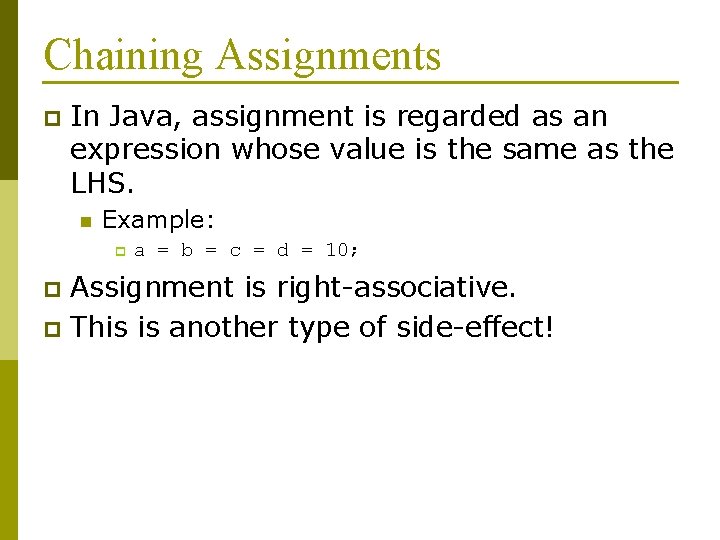 Chaining Assignments

In Java, assignment is regarded as an expression whose value is the same as the LHS.

Example:

a = b = c = d = 10;

Assignment is right-associative.

This is another type of side-effect!